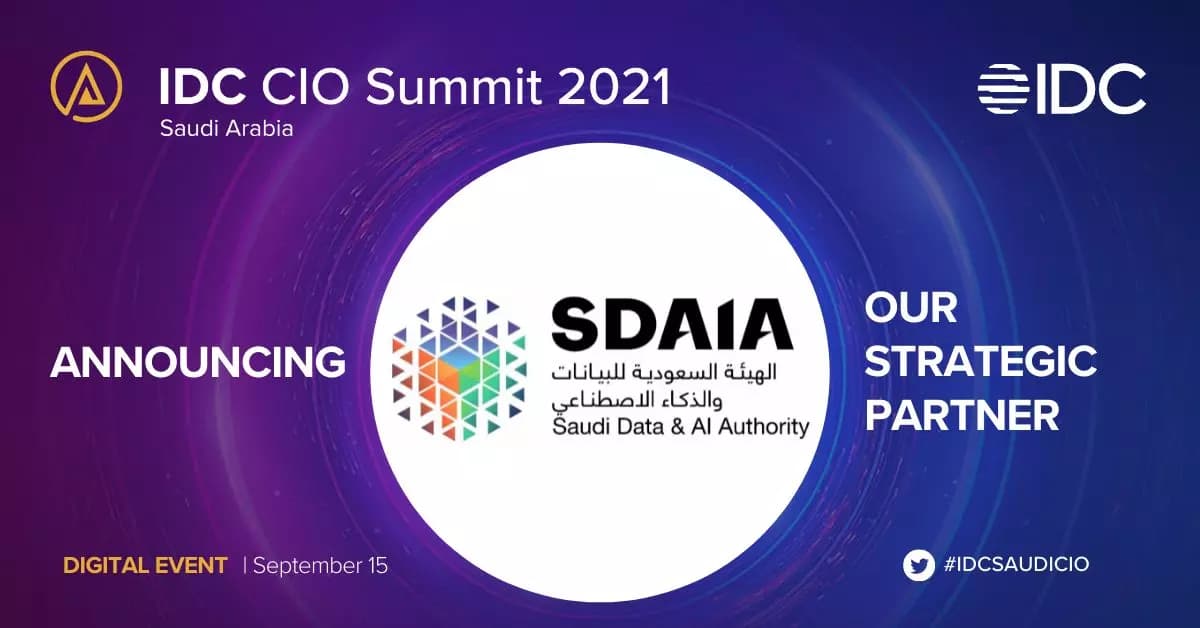 IDC CIO Summit 2021
Saudi Arabia

IDC

ANNOUNCING

SDAIA
الهيئة السعودية للبيانات والذكاء الاصطناعي
Saudi Data & AI Authority

OUR STRATEGIC PARTNER

DIGITAL EVENT | September 15

#IDCSAUDICIO